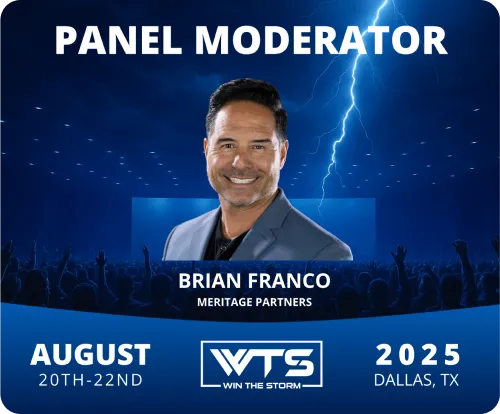 PANEL MODERATOR

BRIAN FRANCO
MERITAGE PARTNERS

AUGUST
20TH-22ND

WTS
WIN THE STORM

2025
DALLAS, TX